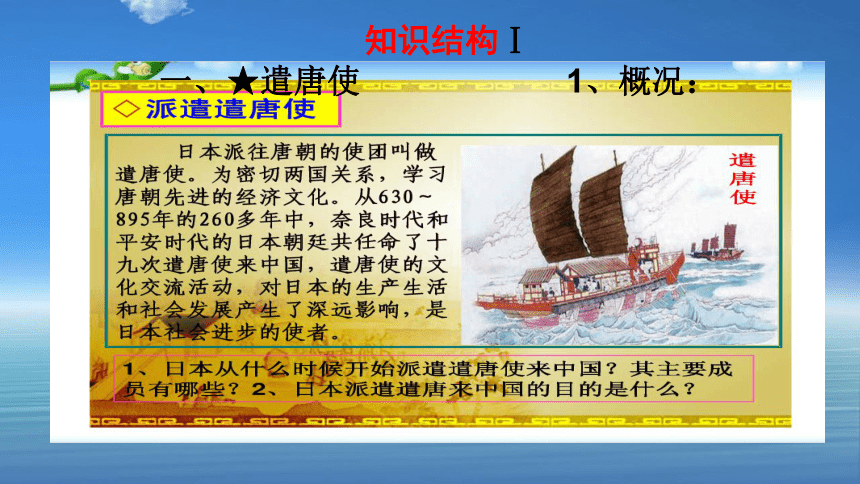 知识结构 I

一、★遣唐使

1、概况：

◇派遣遣唐使

日本派往唐朝的使团叫做遣唐使。为密切两国关系，学习唐朝先进的经济文化。从630～895年的260多年中，奈良时代和平安时代的日本朝廷共任命了十九次遣唐使来中国，遣唐使的文化交流活动，对日本的生产生活和社会发展产生了深远影响，是日本社会进步的使者。

遣唐使

1、日本从什么时候开始派遣遣唐使来中国？其主要成员有哪些？2、日本派遣遣唐来中国的目的是什么？